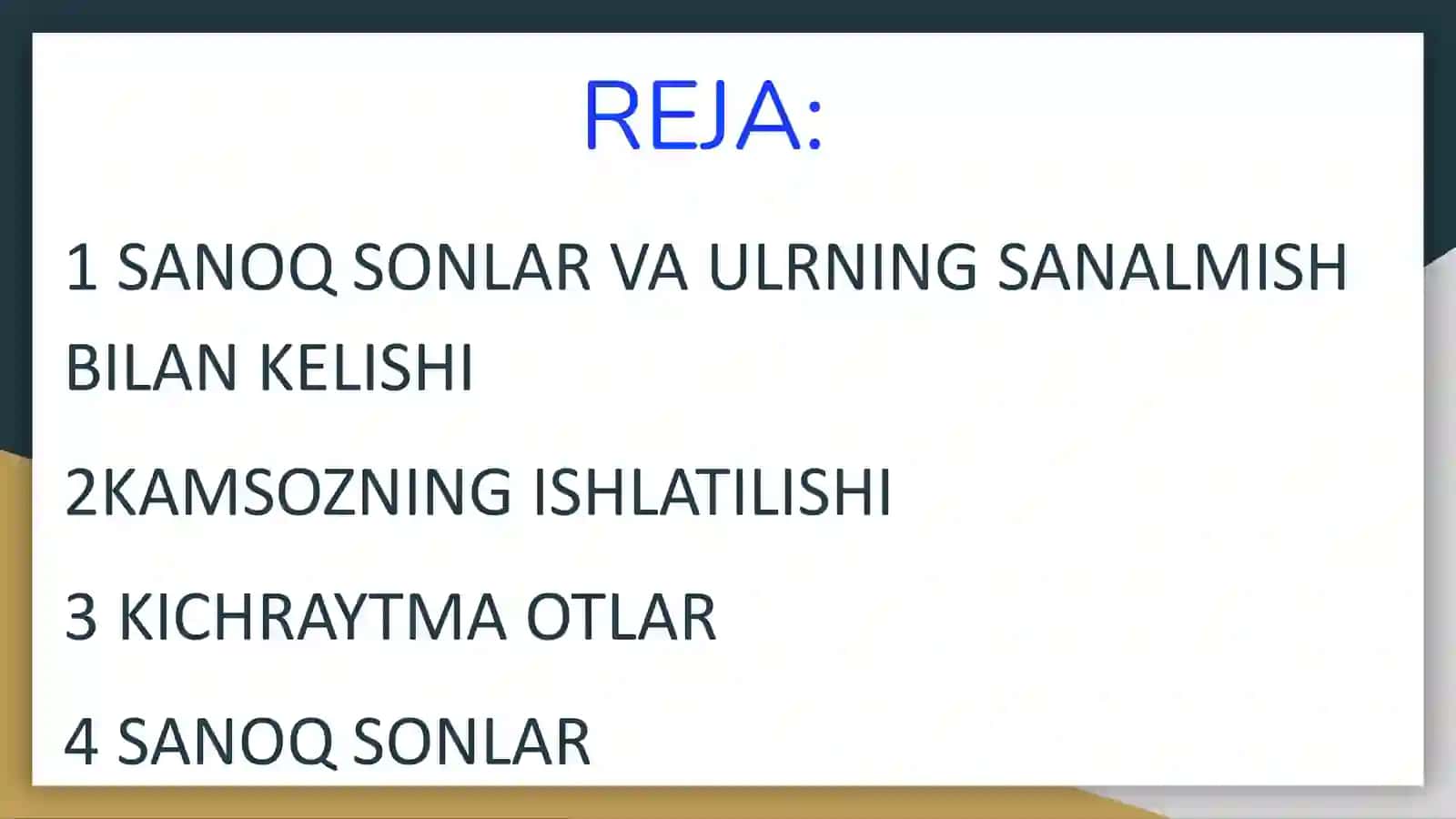 REJA:

1 SANOQ SONLAR VA ULRNING SANALMISH BILAN KELISHI

2KAMSOZNING ISHLATILISHI

3 KICHRAYTMA OTLAR

4 SANOQ SONLAR